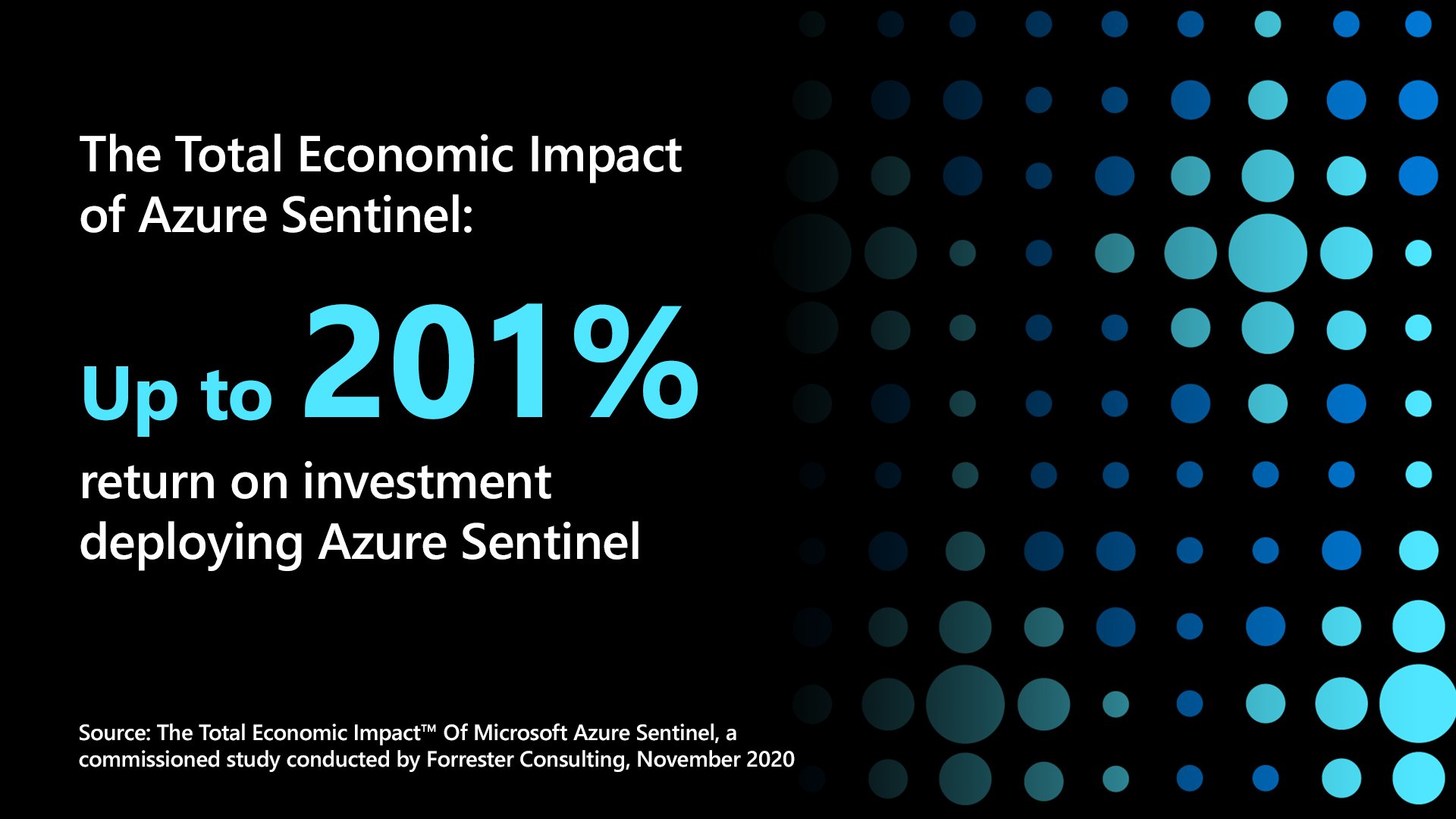 The Total Economic Impact of Azure Sentinel:

Up to 201%

return on investment deploying Azure Sentinel

Source: The Total Economic Impact™ Of Microsoft Azure Sentinel, a commissioned study conducted by Forrester Consulting, November 2020